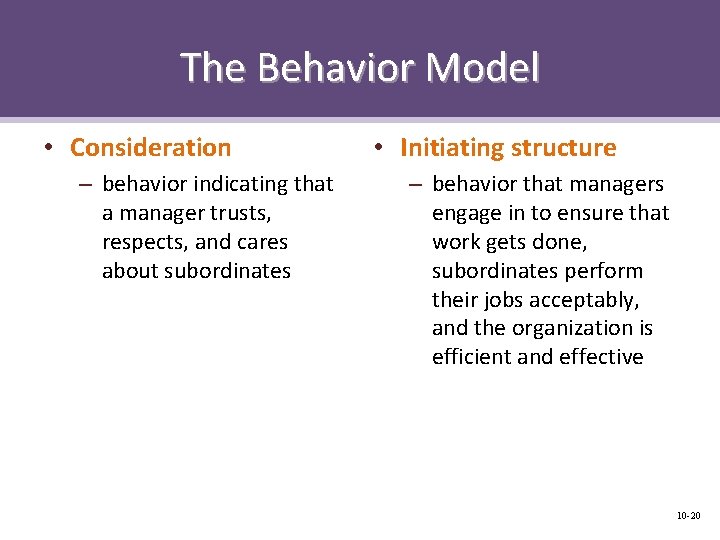 The Behavior Model

• Consideration
– behavior indicating that a manager trusts, respects, and cares about subordinates

• Initiating structure
– behavior that managers engage in to ensure that work gets done, subordinates perform their jobs acceptably, and the organization is efficient and effective

10-20